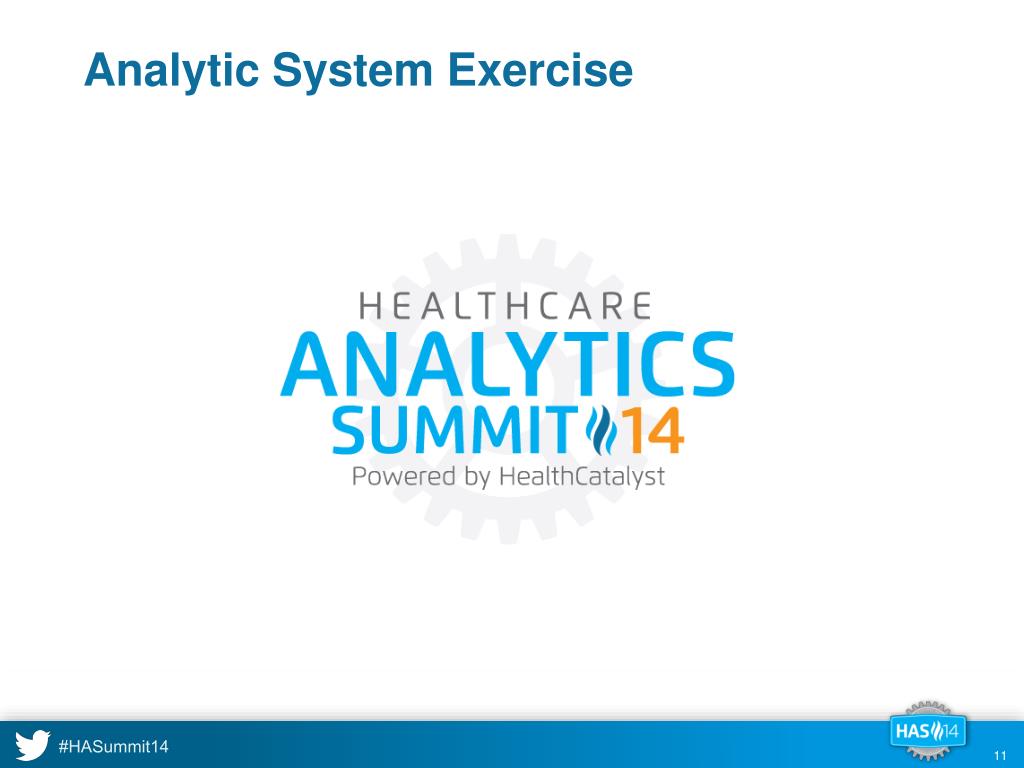 Analytic System Exercise

HEALTHCARE
ANALYTICS
SUMMIT 14
Powered by HealthCatalyst

#HASummit14

HAS 14

11